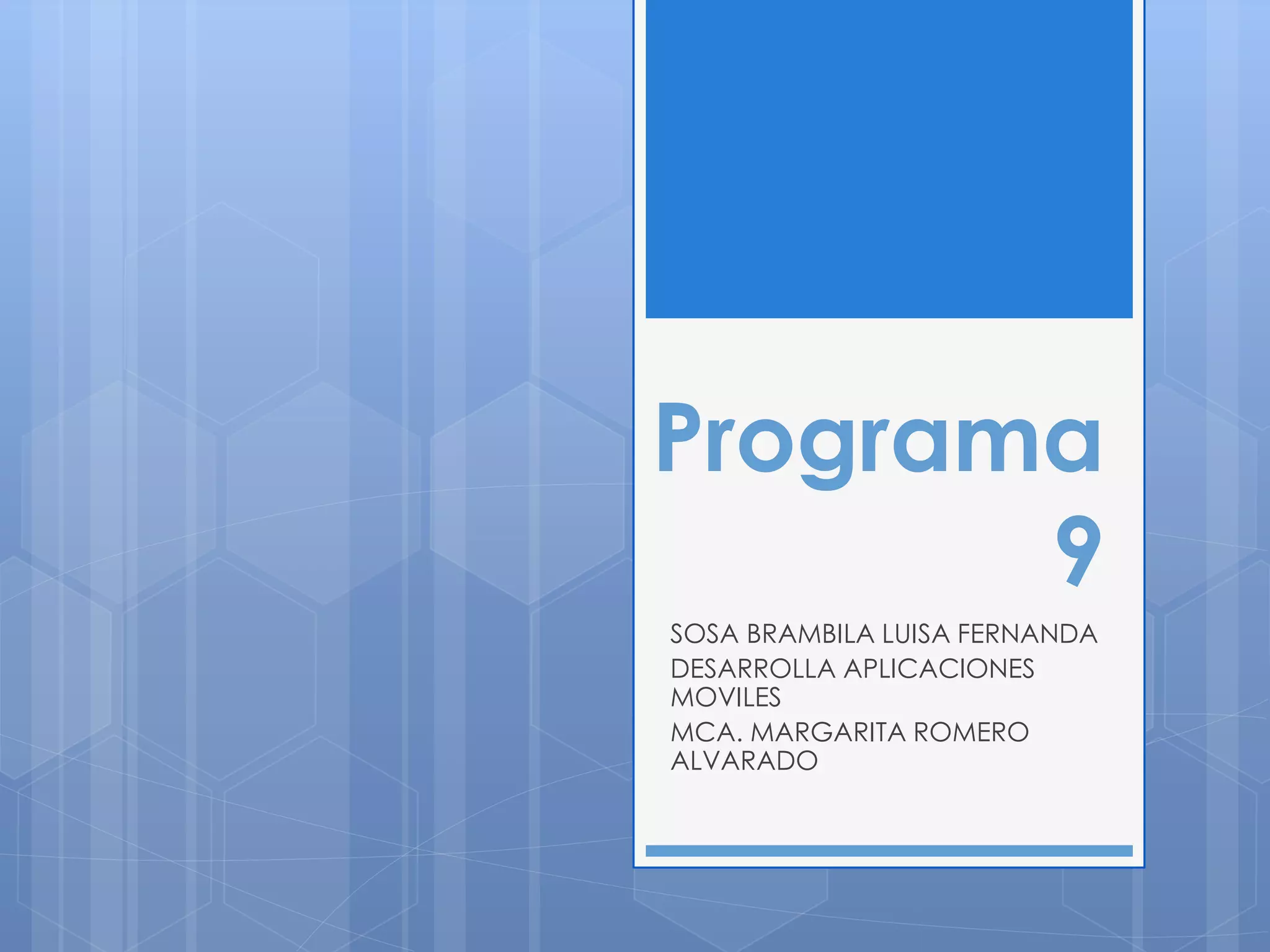 Programa 9

SOSA BRAMBILA LUISA FERNANDA
DESARROLLA APLICACIONES MOVILES
MCA. MARGARITA ROMERO ALVARADO